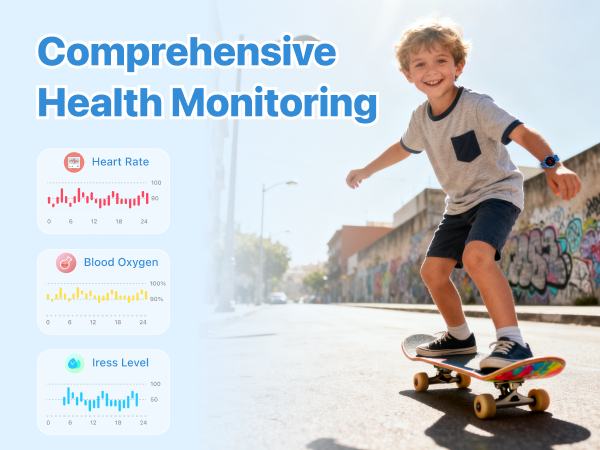 Comprehensive Health Monitoring

Heart Rate
100
90
0 6 12 18 24

Blood Oxygen
100%
90%
0 6 12 18 24

Iress Level
100
50
0 6 12 18 24